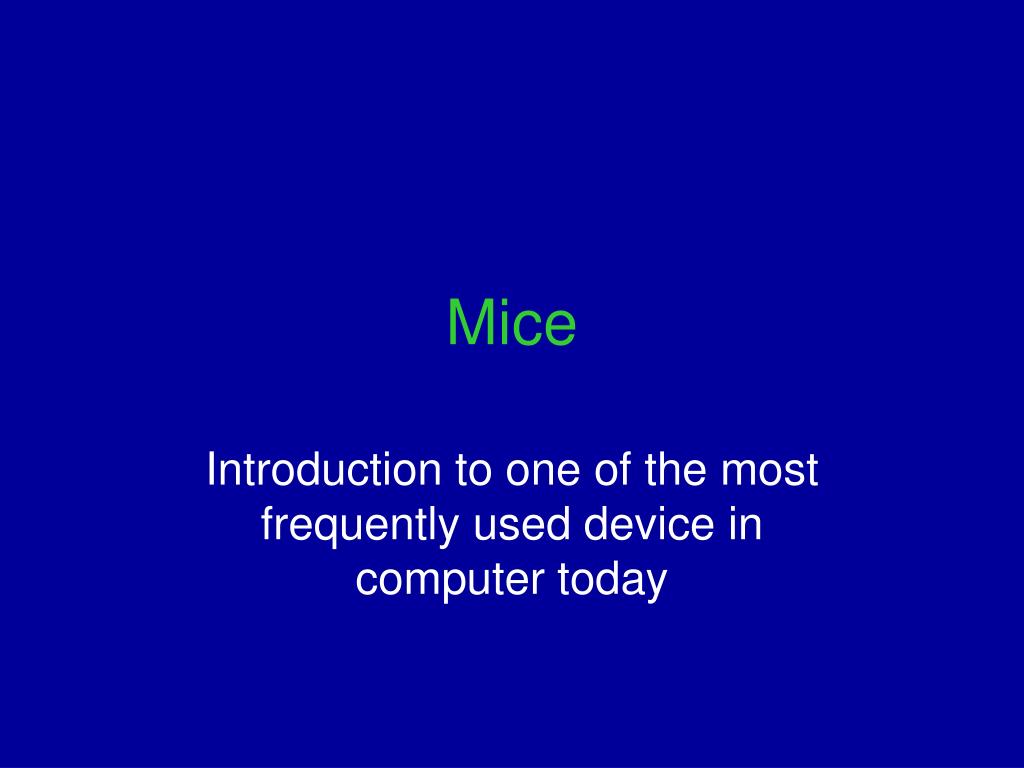 Mice

Introduction to one of the most frequently used device in computer today